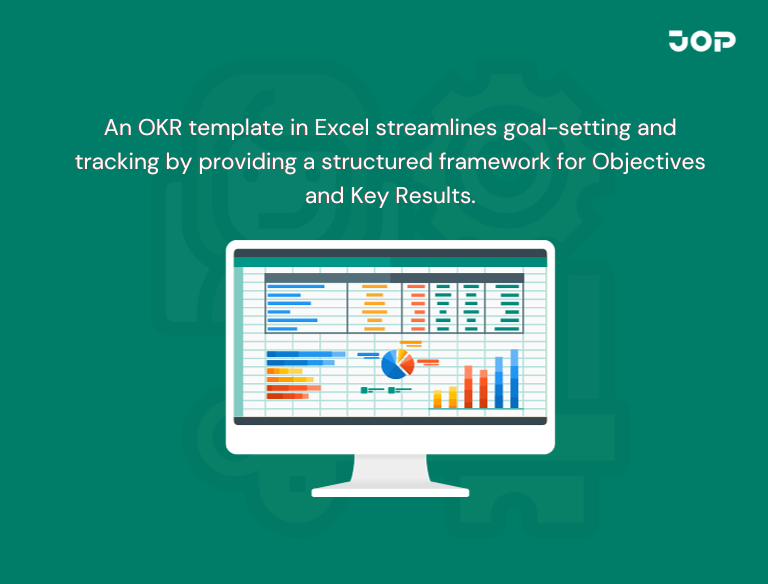 JOP

An OKR template in Excel streamlines goal-setting and tracking by providing a structured framework for Objectives and Key Results.